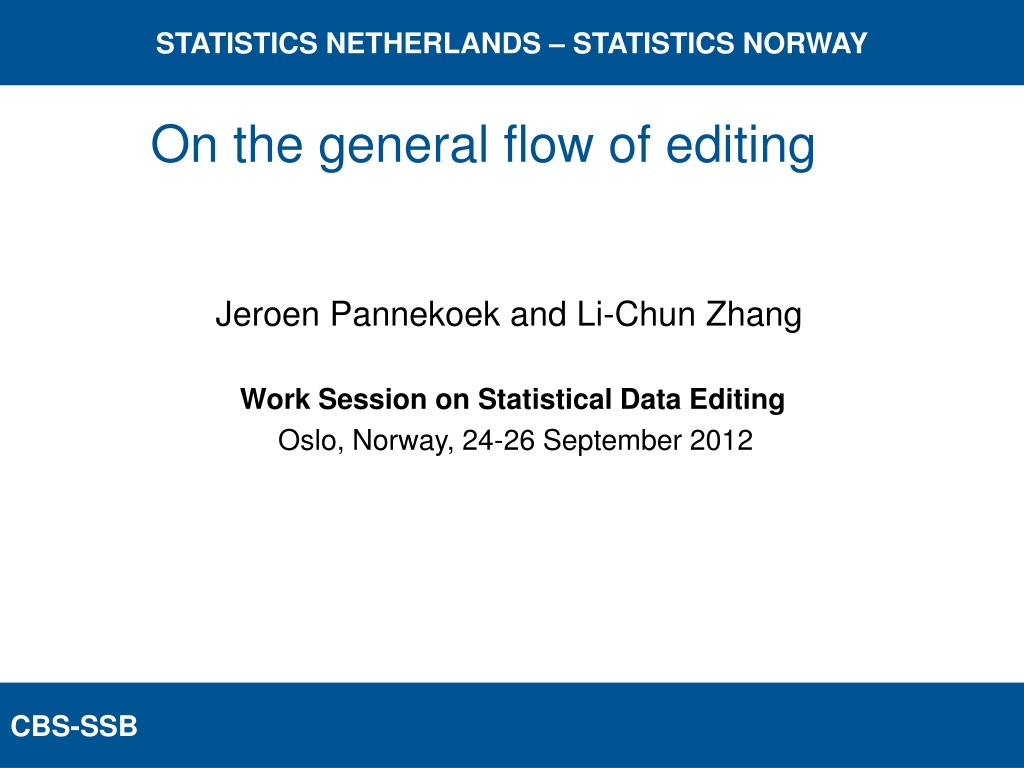 STATISTICS NETHERLANDS – STATISTICS NORWAY

On the general flow of editing

Jeroen Pannekoek and Li-Chun Zhang

Work Session on Statistical Data Editing

Oslo, Norway, 24-26 September 2012

CBS-SSB